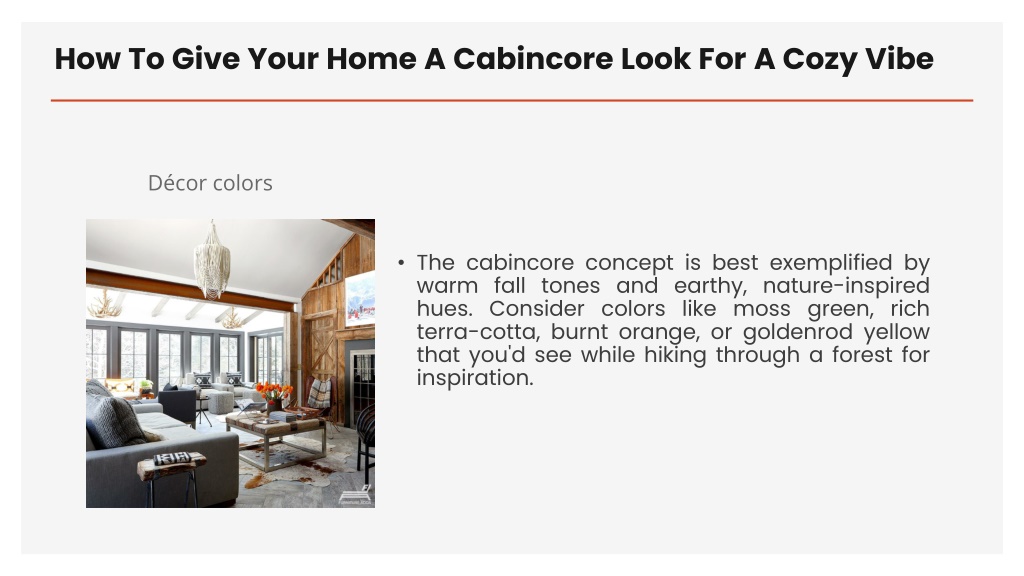 How To Give Your Home A Cabincore Look For A Cozy Vibe

Décor colors

• The cabincore concept is best exemplified by warm fall tones and earthy, nature-inspired hues. Consider colors like moss green, rich terra-cotta, burnt orange, or goldenrod yellow that you'd see while hiking through a forest for inspiration.